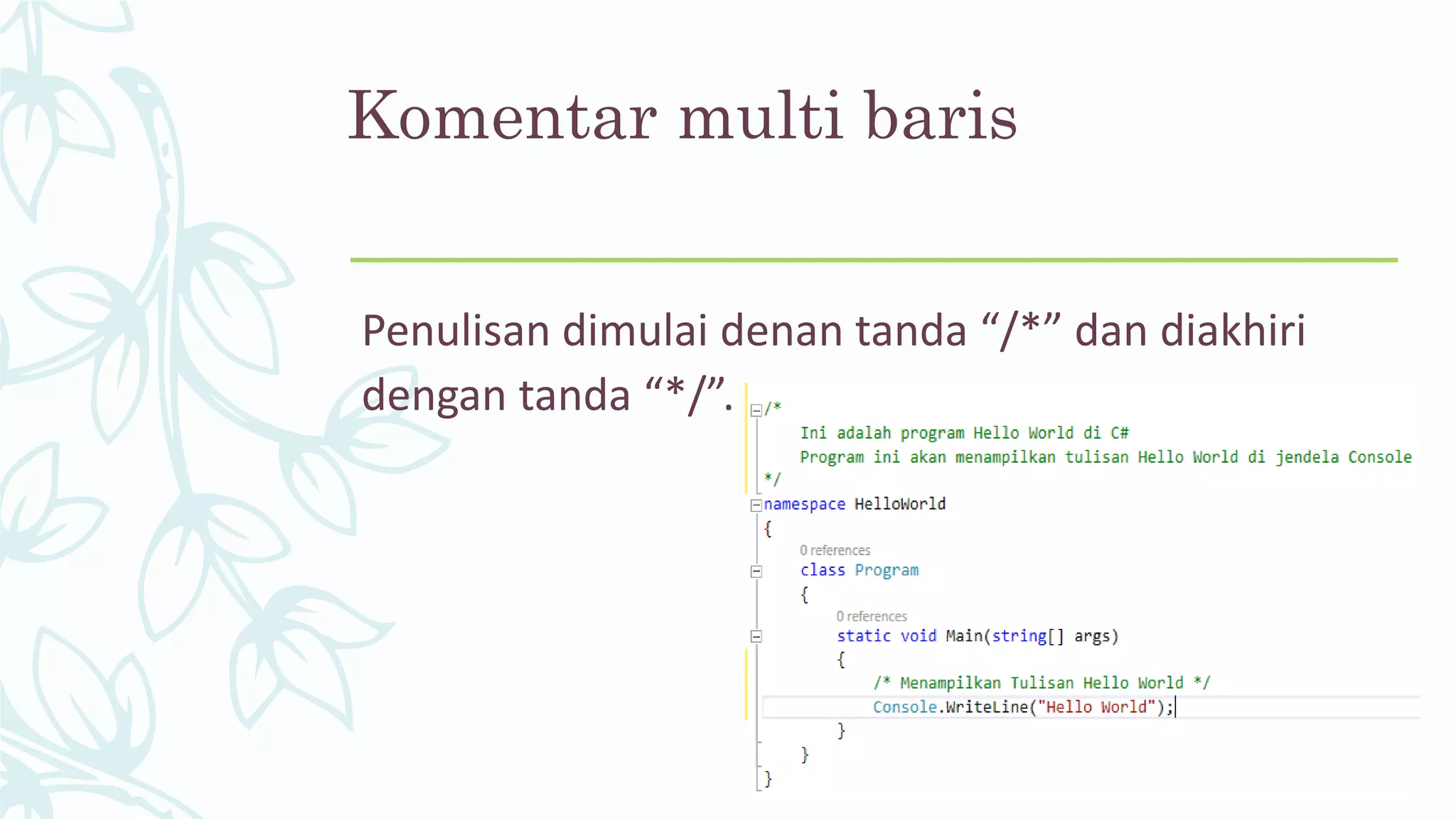 Komentar multi baris

Penulisan dimulai denan tanda “/*” dan diakhiri dengan tanda “*/”.

/*
    Ini adalah program Hello World di C#
    Program ini akan menampilkan tulisan Hello World di jendela Console
*/
namespace HelloWorld
{
    0 references
    class Program
    {
        0 references
        static void Main(string[] args)
        {
            /* Menampilkan Tulisan Hello World */
            Console.WriteLine("Hello World");
        }
    }
}